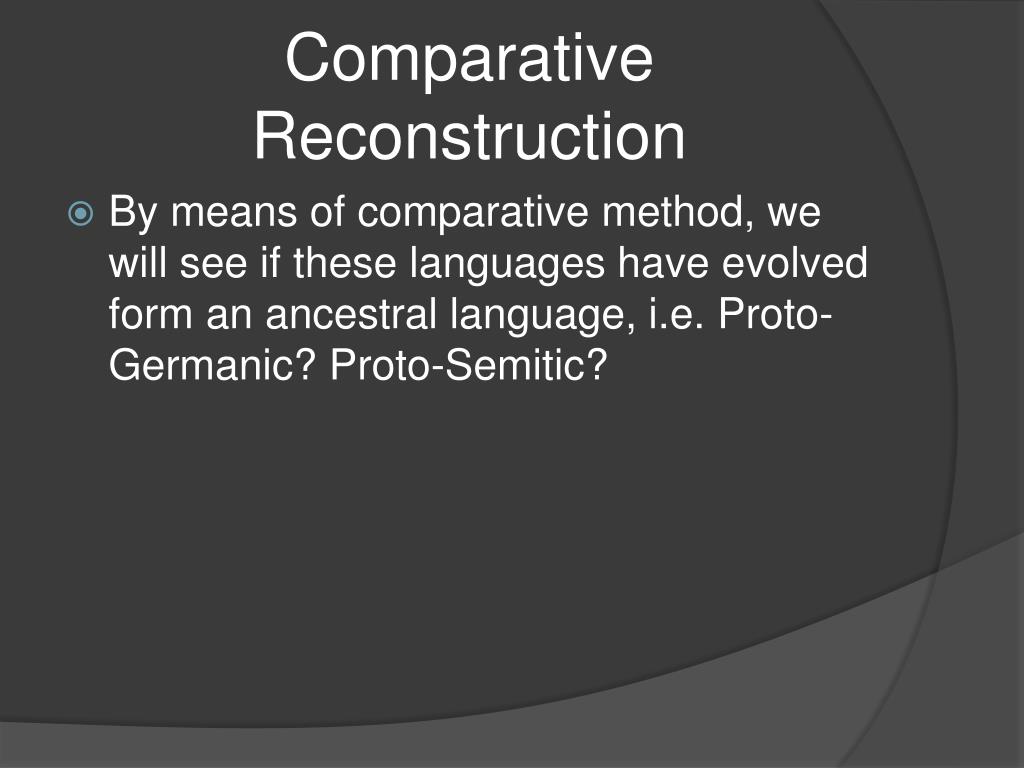 Comparative Reconstruction

By means of comparative method, we will see if these languages have evolved form an ancestral language, i.e. Proto-Germanic? Proto-Semitic?